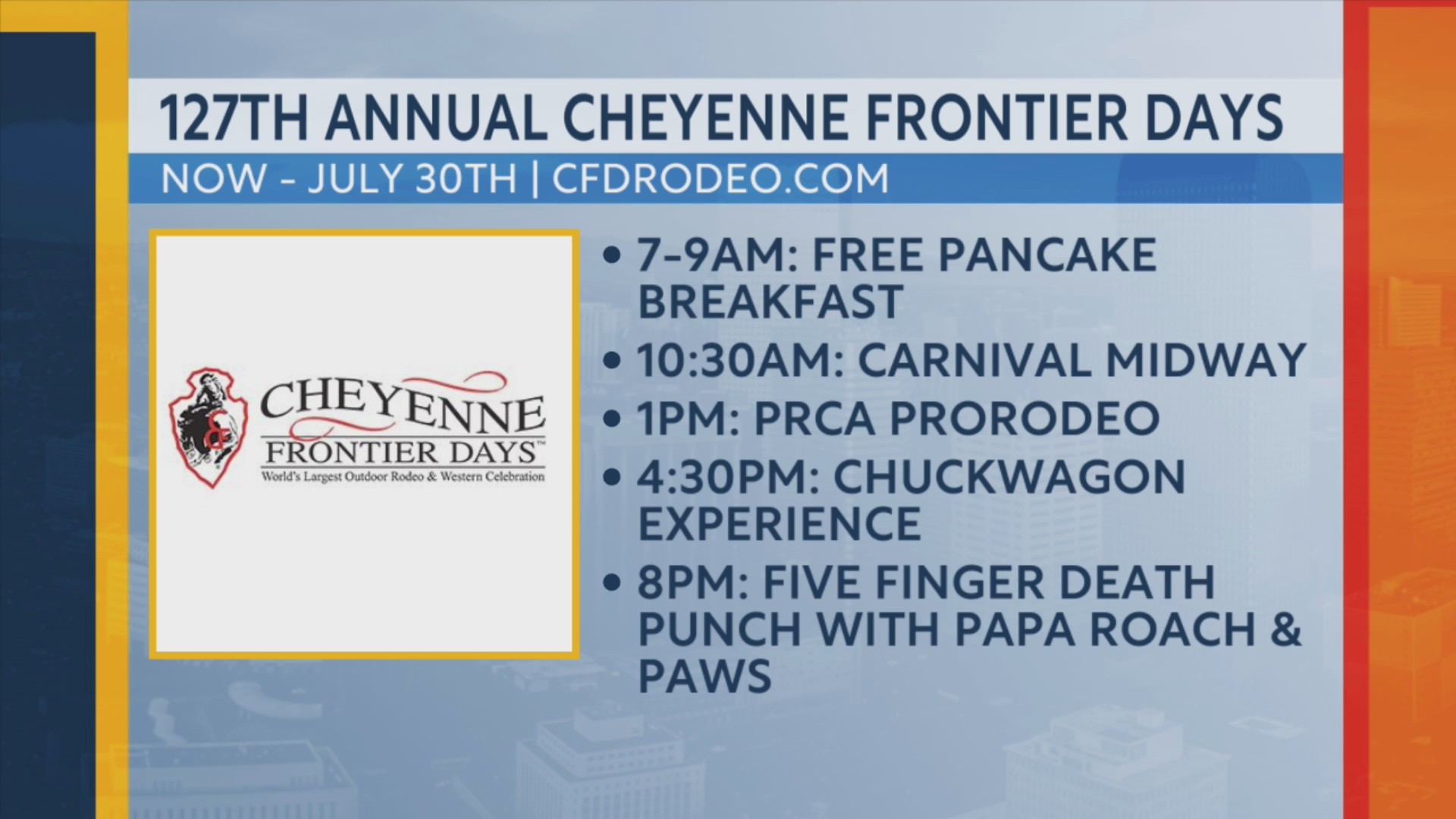 127TH ANNUAL CHEYENNE FRONTIER DAYS

NOW - JULY 30TH | CFDRODEO.COM

CHEYENNE FRONTIER DAYS™
World's Largest Outdoor Rodeo & Western Celebration

• 7-9AM: FREE PANCAKE BREAKFAST
• 10:30AM: CARNIVAL MIDWAY
• 1PM: PRCA PRORODEO
• 4:30PM: CHUCKWAGON EXPERIENCE
• 8PM: FIVE FINGER DEATH PUNCH WITH PAPA ROACH & PAWS